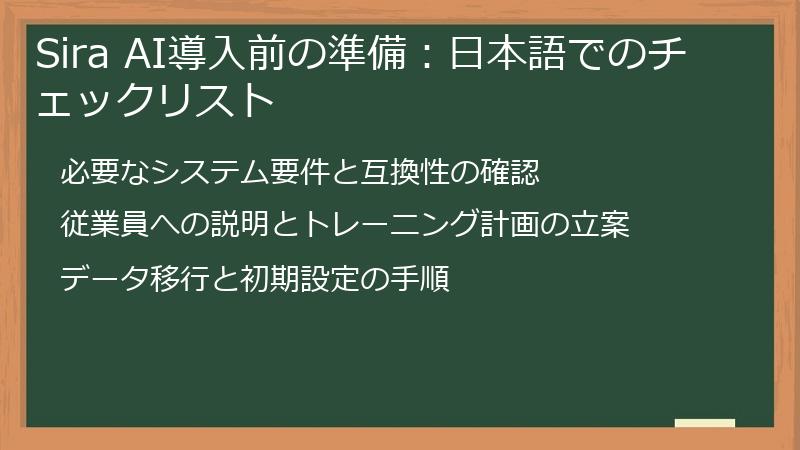 Sira AI導入前の準備：日本語でのチェックリスト

必要なシステム要件と互換性の確認

従業員への説明とトレーニング計画の立案

データ移行と初期設定の手順